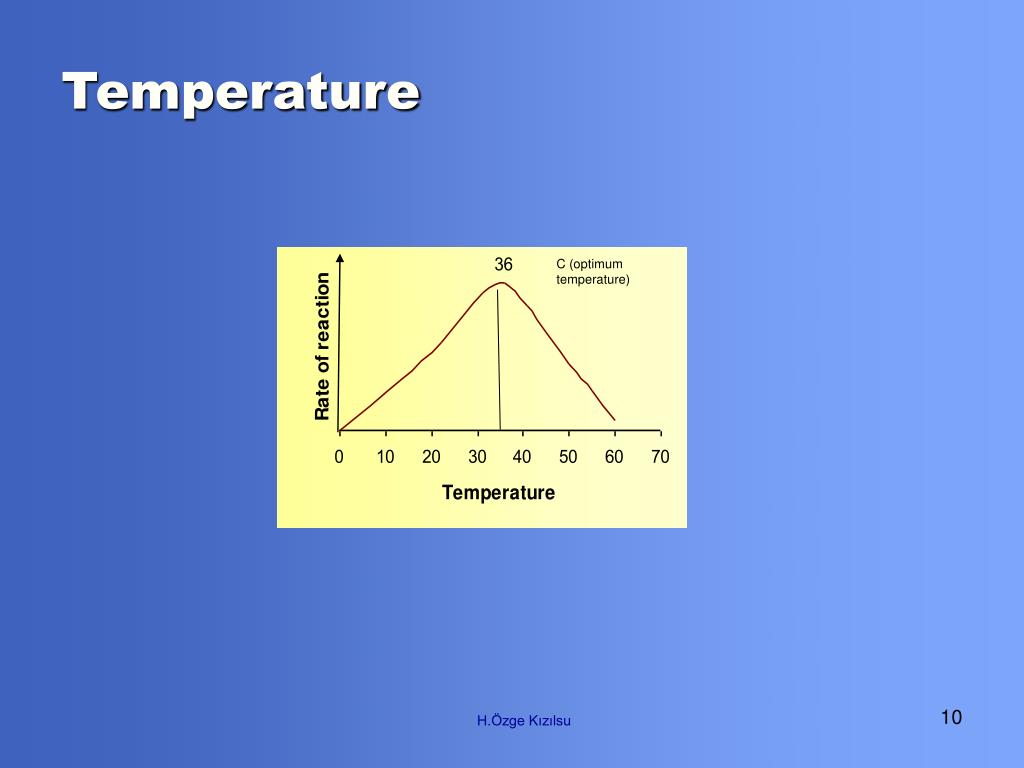 Temperature

Rate of reaction

36

C (optimum temperature)

0 10 20 30 40 50 60 70

Temperature

H.Özge Kızılsu

10